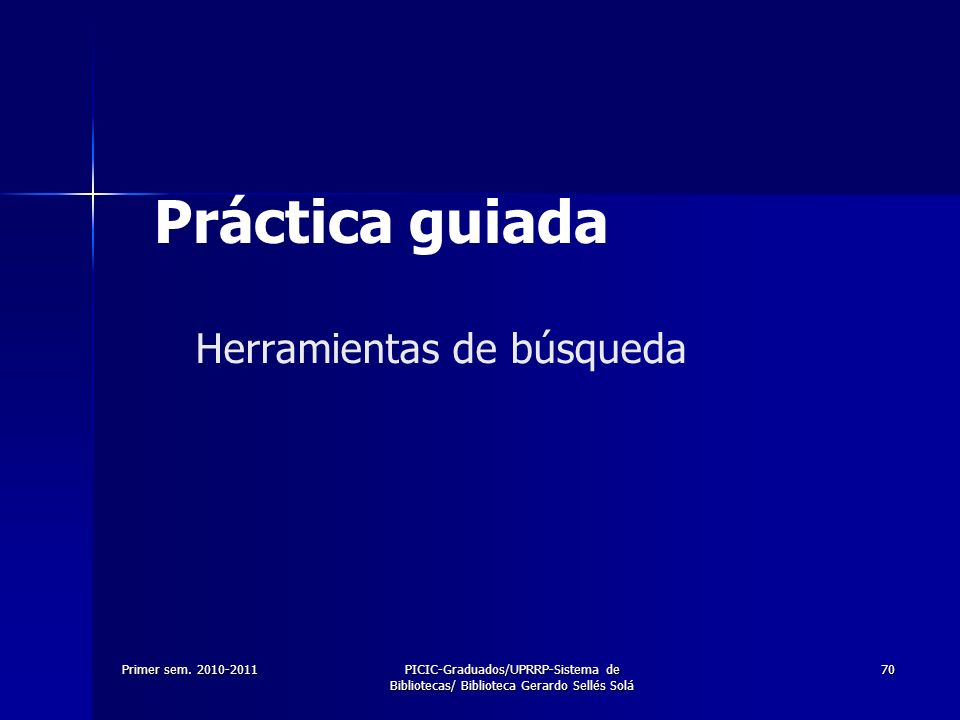 Práctica guiada

Herramientas de búsqueda

Primer sem. 2010-2011

PICIC-Graduados/UPRRP-Sistema de Bibliotecas/ Biblioteca Gerardo Sellés Solá

70